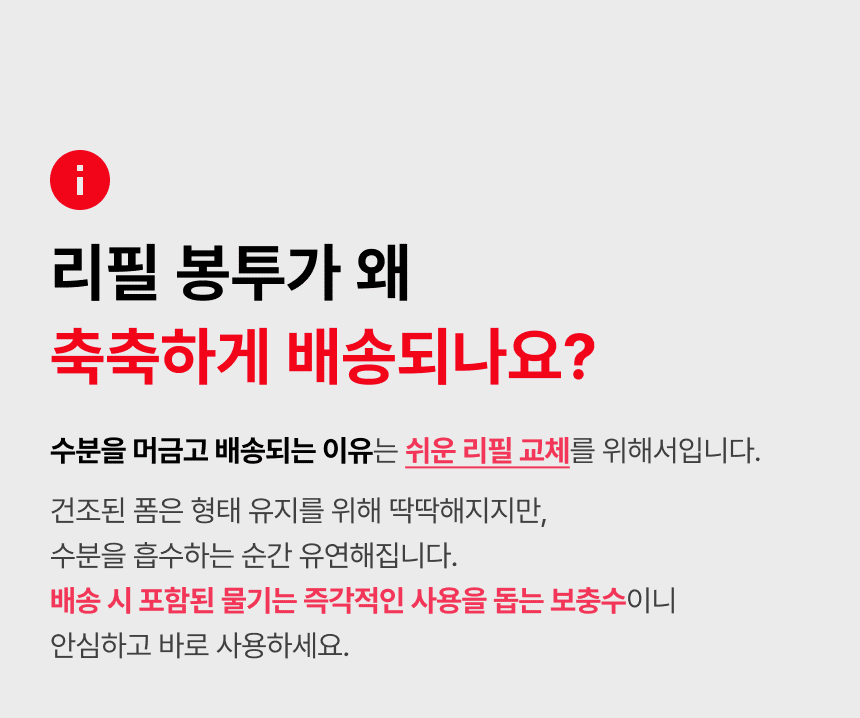 i

리필 봉투가 왜
축축하게 배송되나요?

수분을 머금고 배송되는 이유는 쉬운 리필 교체를 위해서입니다.

건조된 폼은 형태 유지를 위해 딱딱해지지만,
수분을 흡수하는 순간 유연해집니다.
배송 시 포함된 물기는 즉각적인 사용을 돕는 보충수이니
안심하고 바로 사용하세요.